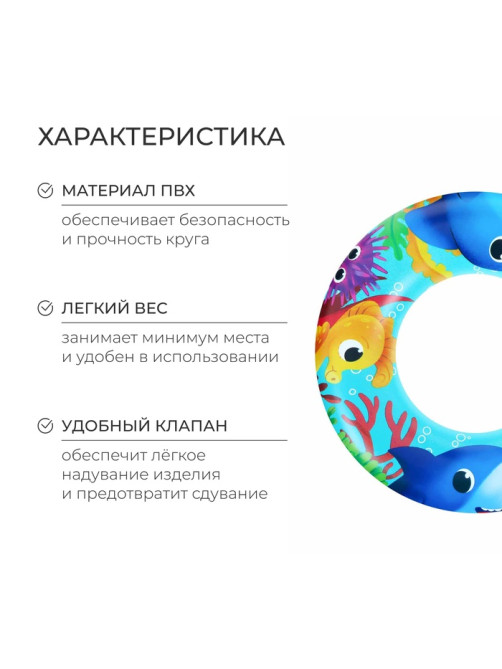 ХАРАКТЕРИСТИКА

МАТЕРИАЛ ПВХ

обеспечивает безопасность и прочность круга

ЛЕГКИЙ ВЕС

занимает минимум места и удобен в использовании

УДОБНЫЙ КЛАПАН

обеспечит лёгкое надувание изделия и предотвратит сдувание